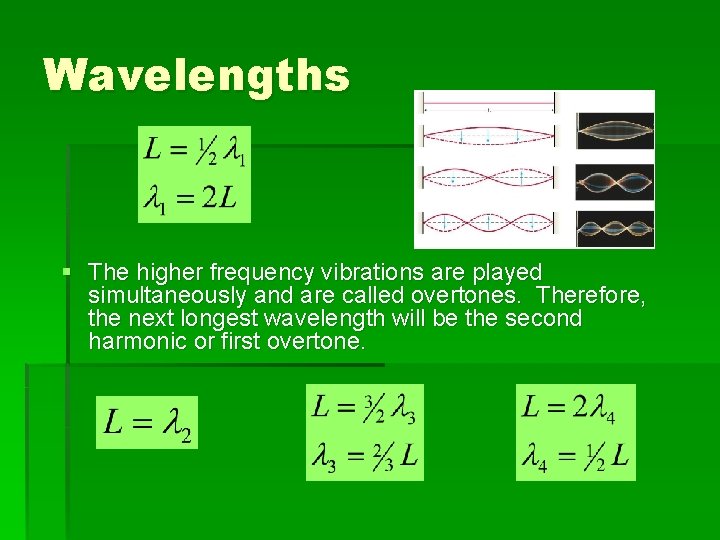 Wavelengths

$L = \frac{1}{2}\lambda_1$
$\lambda_1 = 2L$

The higher frequency vibrations are played simultaneously and are called overtones. Therefore, the next longest wavelength will be the second harmonic or first overtone.

$L = \lambda_2$

$L = \frac{3}{2}\lambda_3$
$\lambda_3 = \frac{2}{3}L$

$L = 2\lambda_4$
$\lambda_4 = \frac{1}{2}L$